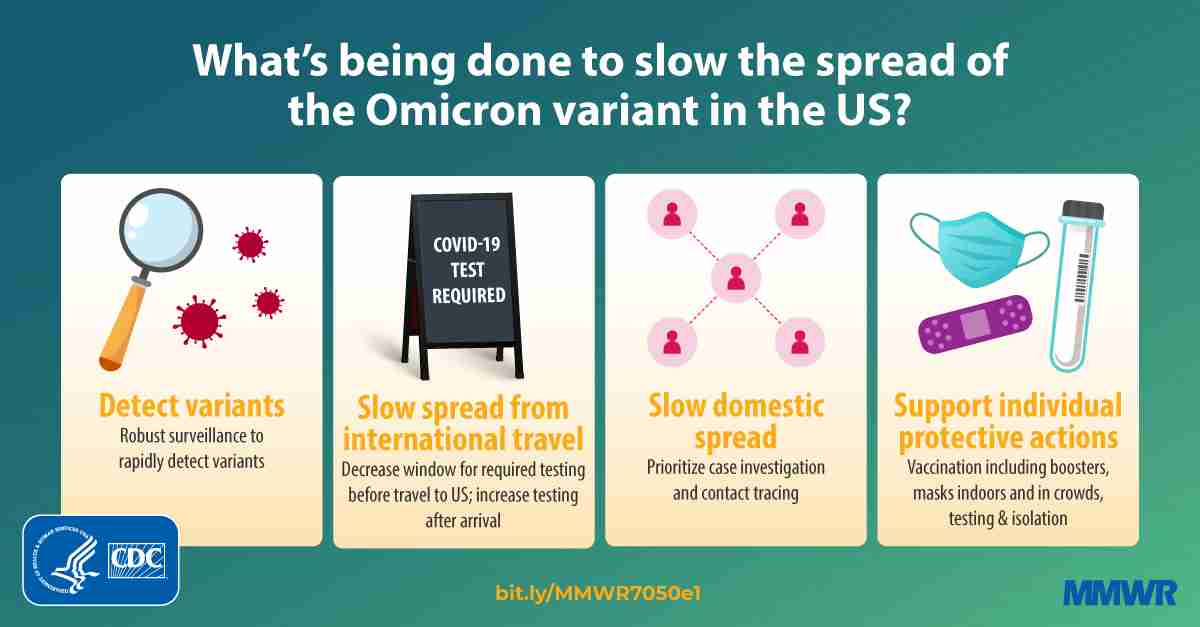 What's being done to slow the spread of the Omicron variant in the US?

Detect variants
Robust surveillance to rapidly detect variants

COVID-19 TEST REQUIRED

Slow spread from international travel
Decrease window for required testing before travel to US; increase testing after arrival

Slow domestic spread
Prioritize case investigation and contact tracing

Support individual protective actions
Vaccination including boosters, masks indoors and in crowds, testing & isolation

CDC

bit.ly/MMWR7050e1

MMWR